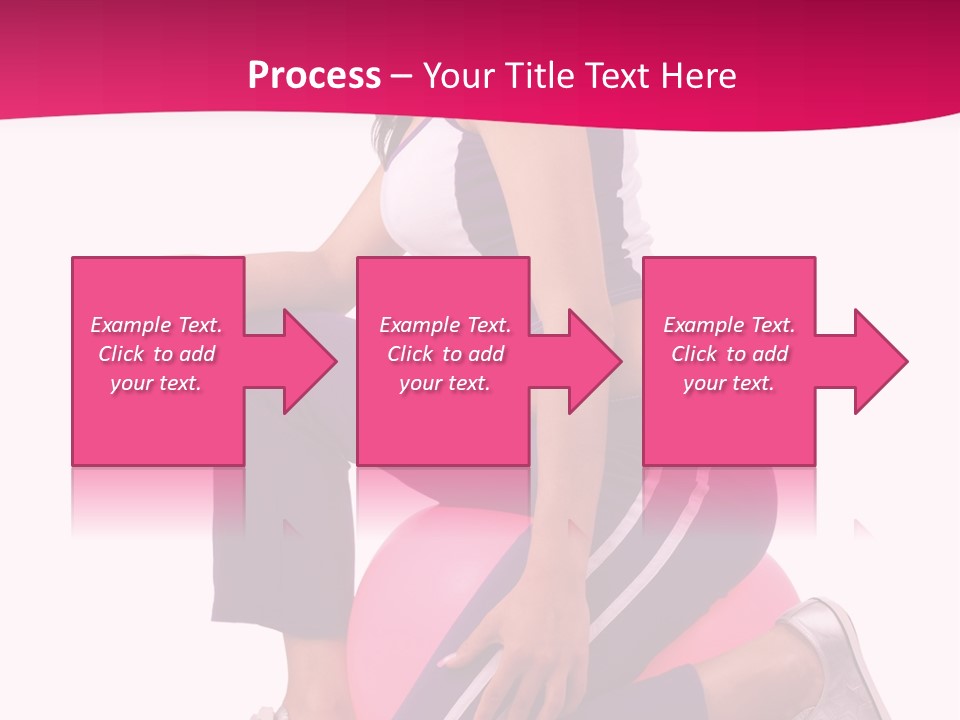 Process – Your Title Text Here

Example Text. Click to add your text.

Example Text. Click to add your text.

Example Text. Click to add your text.